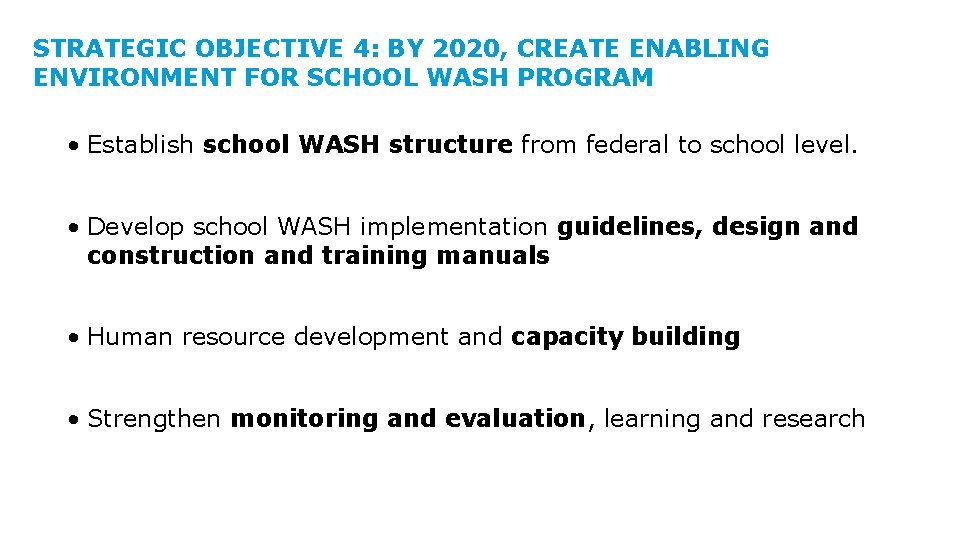 STRATEGIC OBJECTIVE 4: BY 2020, CREATE ENABLING ENVIRONMENT FOR SCHOOL WASH PROGRAM

• Establish school WASH structure from federal to school level.

• Develop school WASH implementation guidelines, design and construction and training manuals

• Human resource development and capacity building

• Strengthen monitoring and evaluation, learning and research